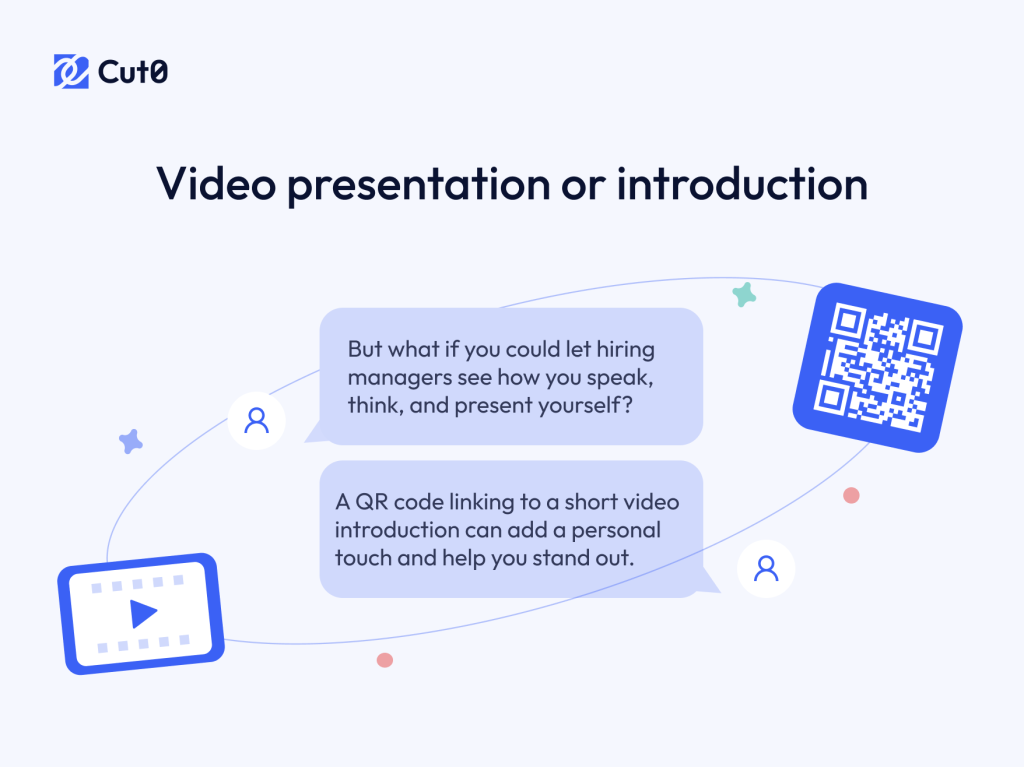 Cut0

Video presentation or introduction

But what if you could let hiring managers see how you speak, think, and present yourself?

A QR code linking to a short video introduction can add a personal touch and help you stand out.